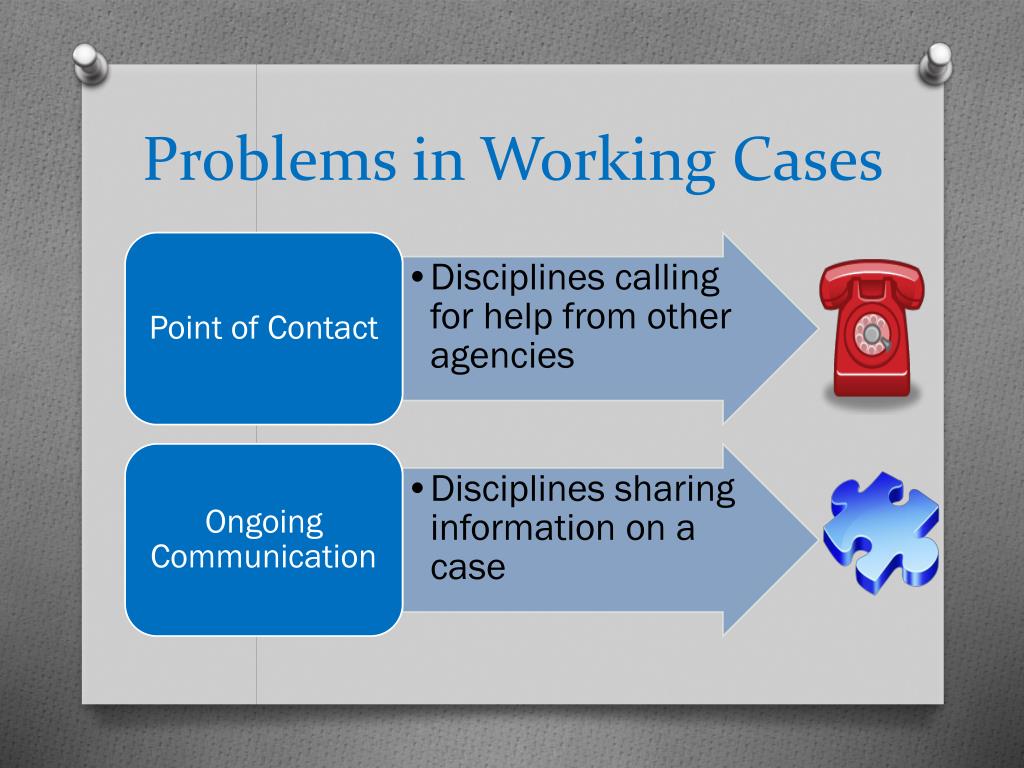 Problems in Working Cases

Point of Contact

• Disciplines calling for help from other agencies

Ongoing Communication

• Disciplines sharing information on a case